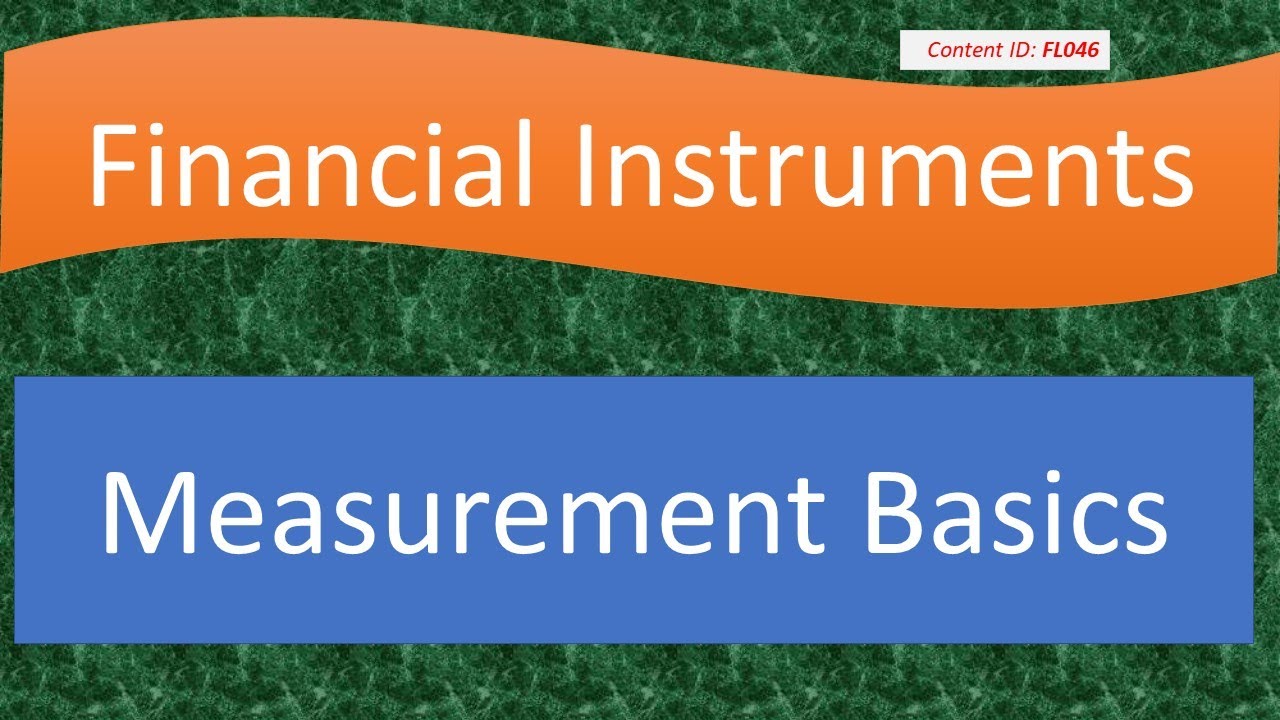 Content ID: FL046

Financial Instruments

Measurement Basics